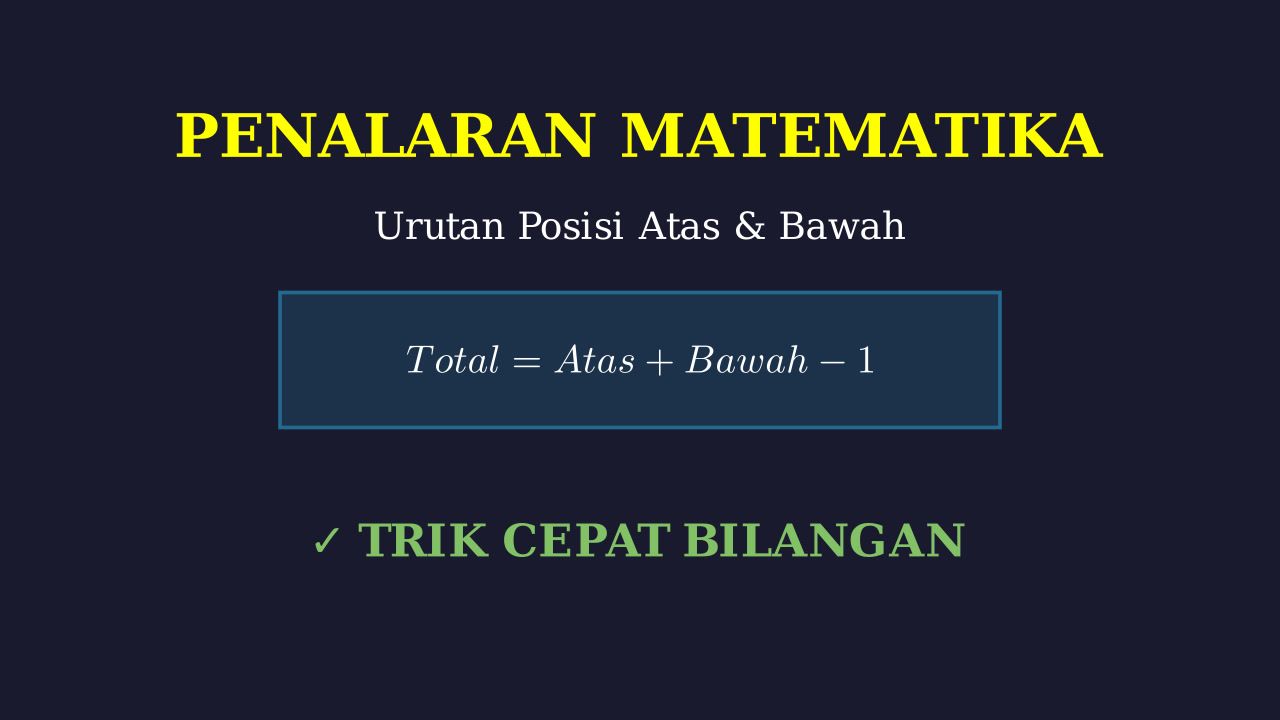 PENALARAN MATEMATIKA

Urutan Posisi Atas & Bawah

$Total = Atas + Bawah - 1$

✓ TRIK CEPAT BILANGAN